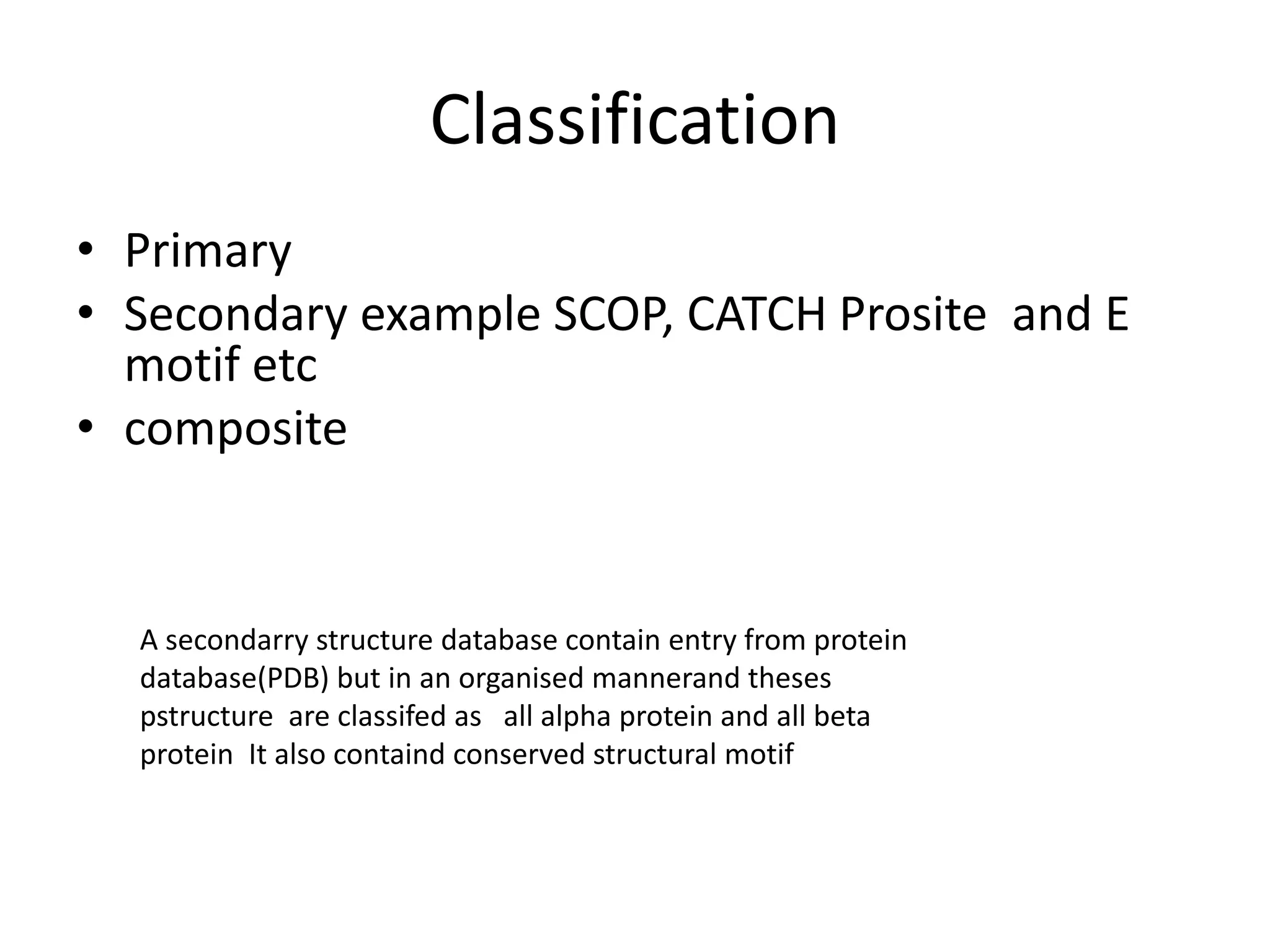 Classification

• Primary
• Secondary example SCOP, CATCH Prosite and E motif etc
• composite

A secondarry structure database contain entry from protein database(PDB) but in an organised mannerand theses pstructure are classifed as all alpha protein and all beta protein It also containd conserved structural motif